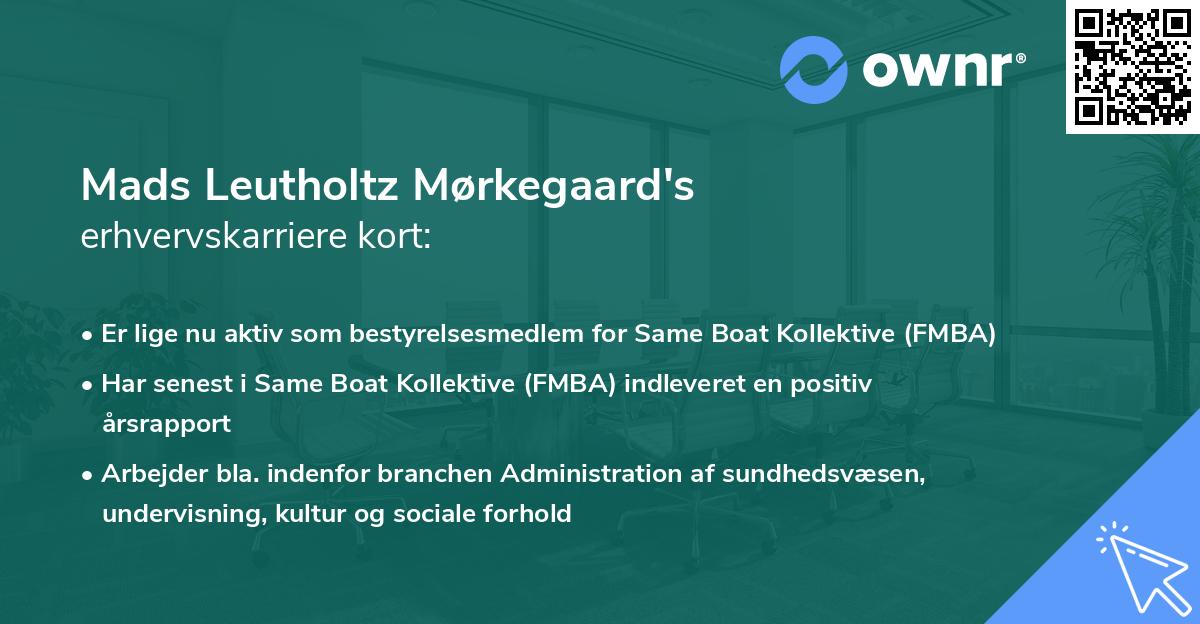 ownr®

Mads Leutholtz Mørkegaard's erhvervskarriere kort:

• Er lige nu aktiv som bestyrelsesmedlem for Same Boat Kollektive (FMBA)

• Har senest i Same Boat Kollektive (FMBA) indleveret en positiv årsrapport

• Arbejder bla. indenfor branchen Administration af sundhedsvæsen, undervisning, kultur og sociale forhold